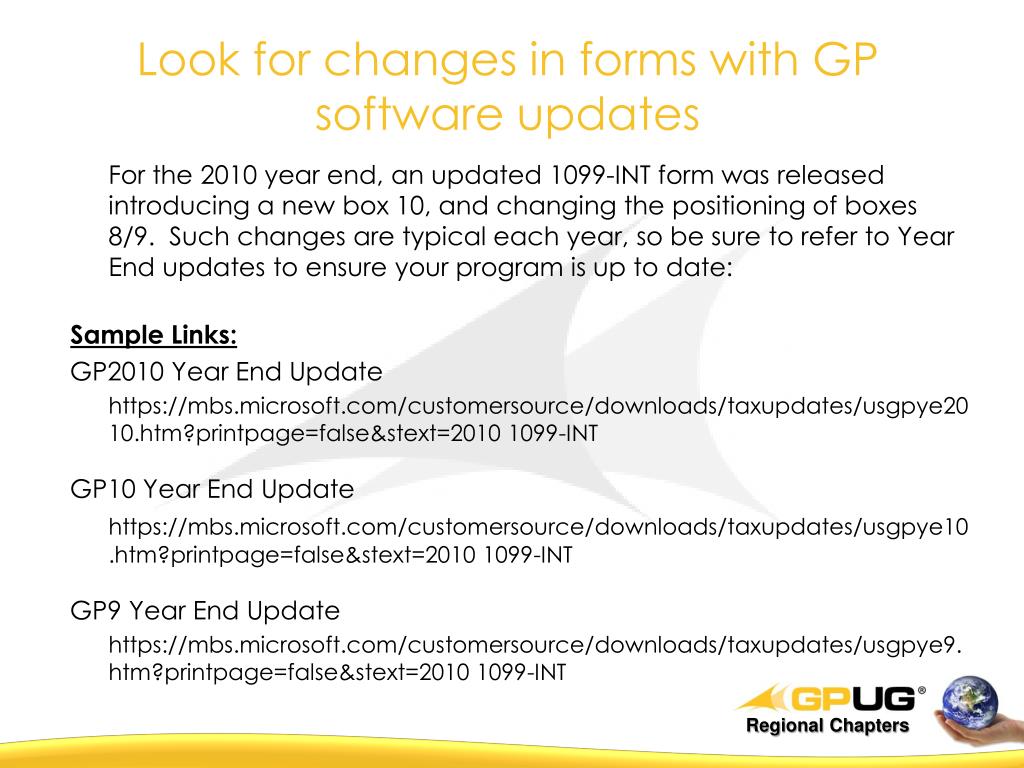 Look for changes in forms with GP software updates

For the 2010 year end, an updated 1099-INT form was released introducing a new box 10, and changing the positioning of boxes 8/9. Such changes are typical each year, so be sure to refer to Year End updates to ensure your program is up to date:

Sample Links:

GP2010 Year End Update

https://mbs.microsoft.com/customersource/downloads/taxupdates/usgpye2010.htm?printpage=false&stext=2010 1099-INT

GP10 Year End Update

https://mbs.microsoft.com/customersource/downloads/taxupdates/usgpye10.htm?printpage=false&stext=2010 1099-INT

GP9 Year End Update

https://mbs.microsoft.com/customersource/downloads/taxupdates/usgpye9.htm?printpage=false&stext=2010 1099-INT

GPUG®
Regional Chapters